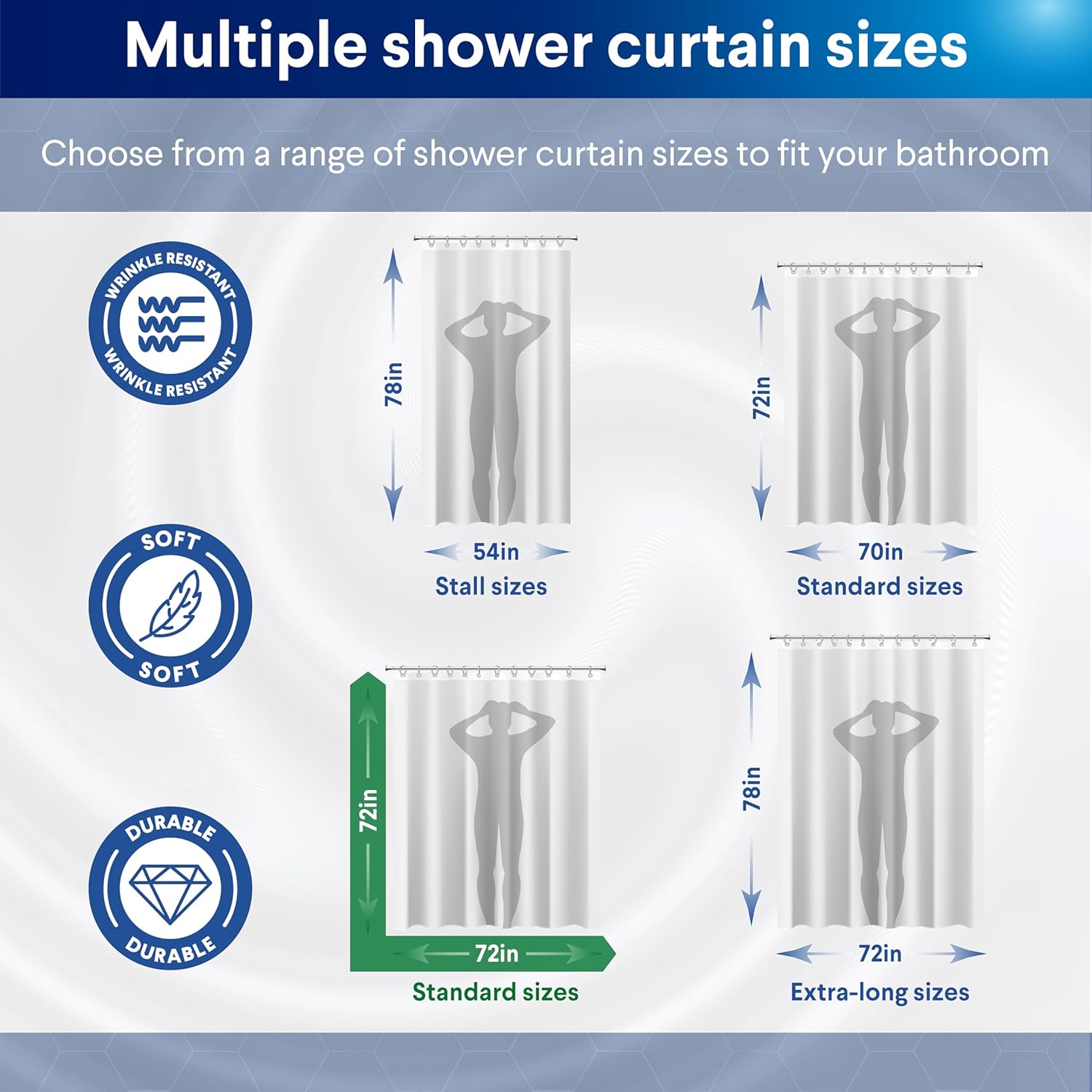 Multiple shower curtain sizes

Choose from a range of shower curtain sizes to fit your bathroom

WRINKLE RESISTANT
WRINKLE RESISTANT

SOFT
SOFT

DURABLE
DURABLE

78in
54in
Stall sizes

72in
70in
Standard sizes

72in
72in
Standard sizes

78in
72in
Extra-long sizes